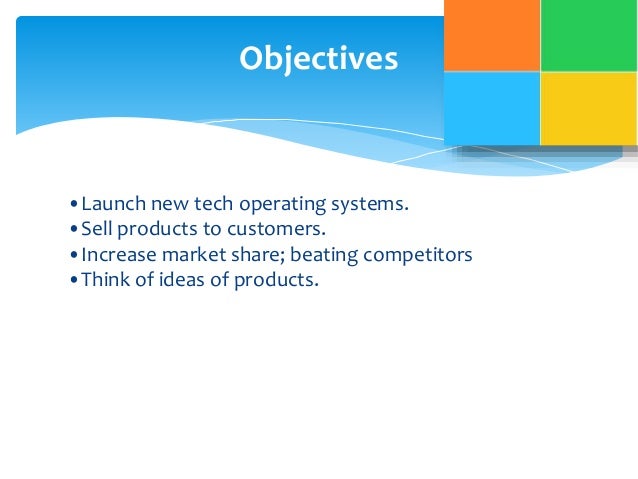 Objectives

• Launch new tech operating systems.
• Sell products to customers.
• Increase market share; beating competitors
• Think of ideas of products.